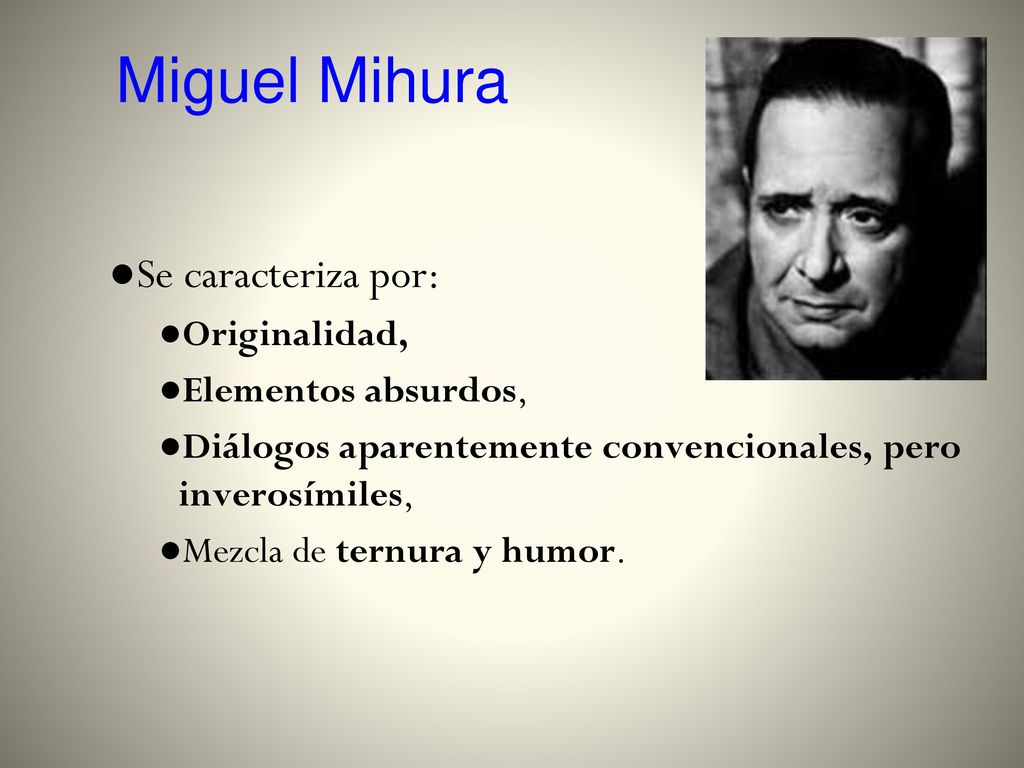 Miguel Mihura

●Se caracteriza por:

●Originalidad,

●Elementos absurdos,

●Diálogos aparentemente convencionales, pero inverosímiles,

●Mezcla de ternura y humor.